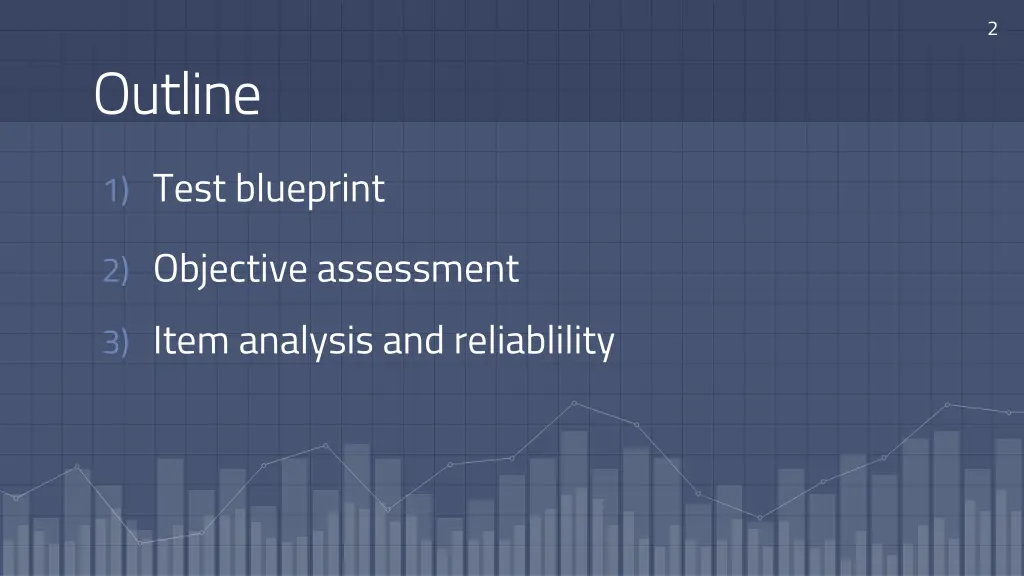 2

Outline

1) Test blueprint

2) Objective assessment

3) Item analysis and reliablility